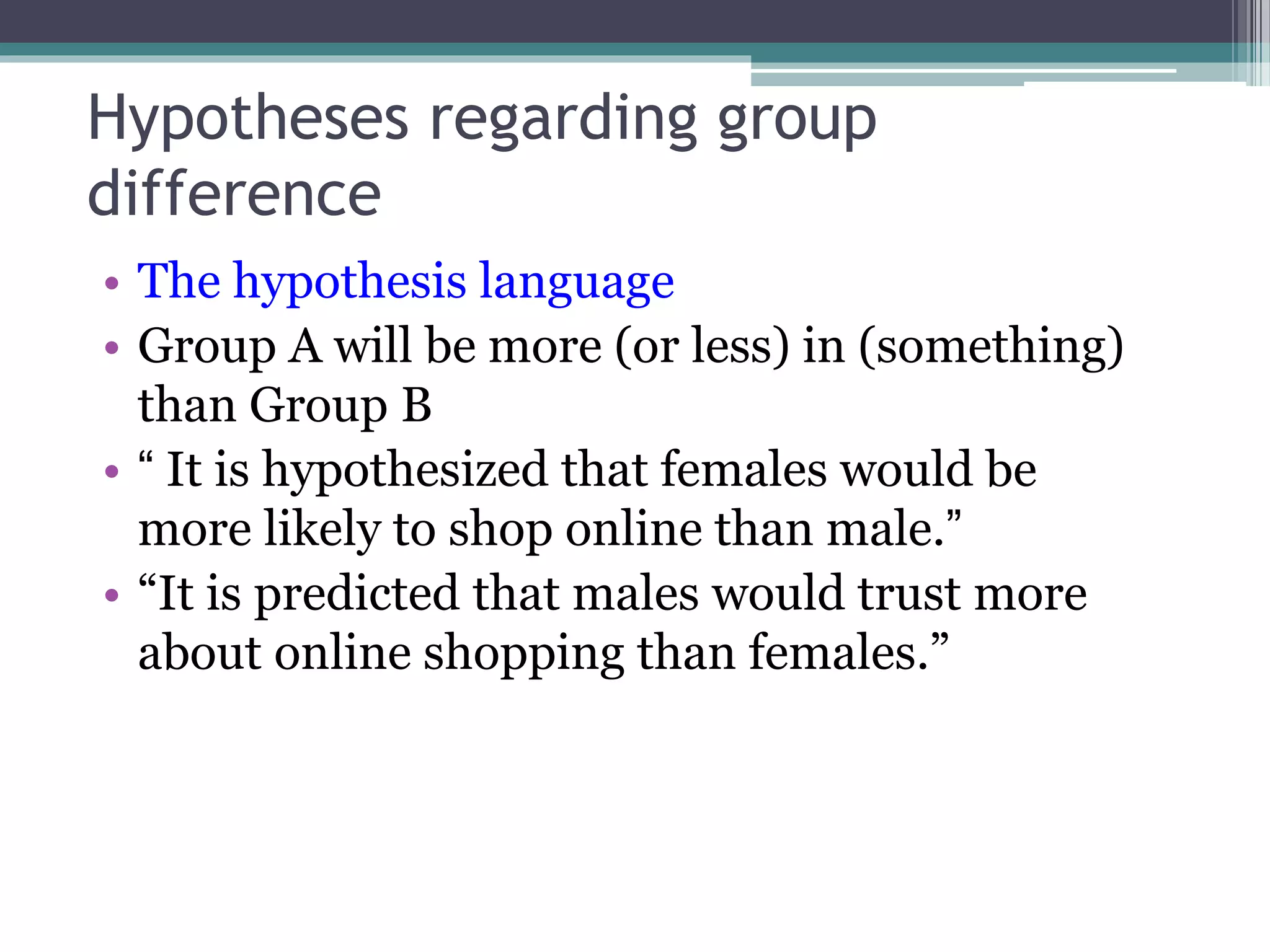 Hypotheses regarding group difference

• The hypothesis language
• Group A will be more (or less) in (something) than Group B
• “ It is hypothesized that females would be more likely to shop online than male.”
• “It is predicted that males would trust more about online shopping than females.”